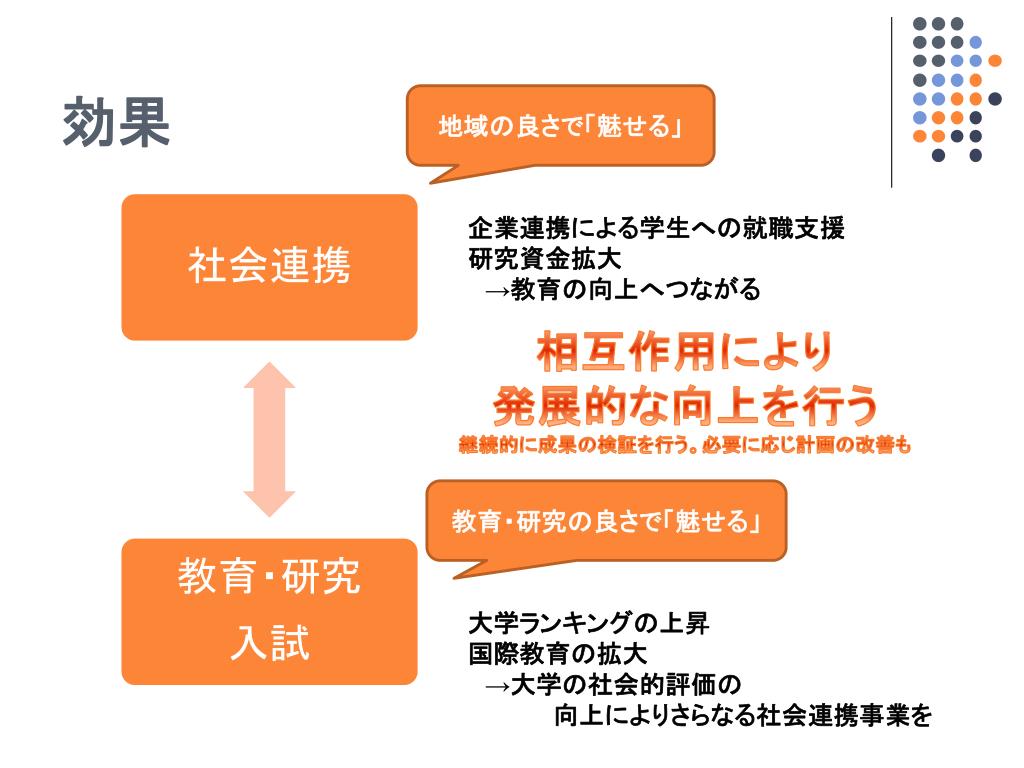 効果

地域の良さで｢魅せる｣

社会連携

企業連携による学生への就職支援
研究資金拡大
→教育の向上へつながる

相互作用により
発展的な向上を行う
継続的に成果の検証を行う。必要に応じ計画の改善も

教育･研究の良さで｢魅せる｣

教育･研究
入試

大学ランキングの上昇
国際教育の拡大
→大学の社会的評価の
向上によりさらなる社会連携事業を